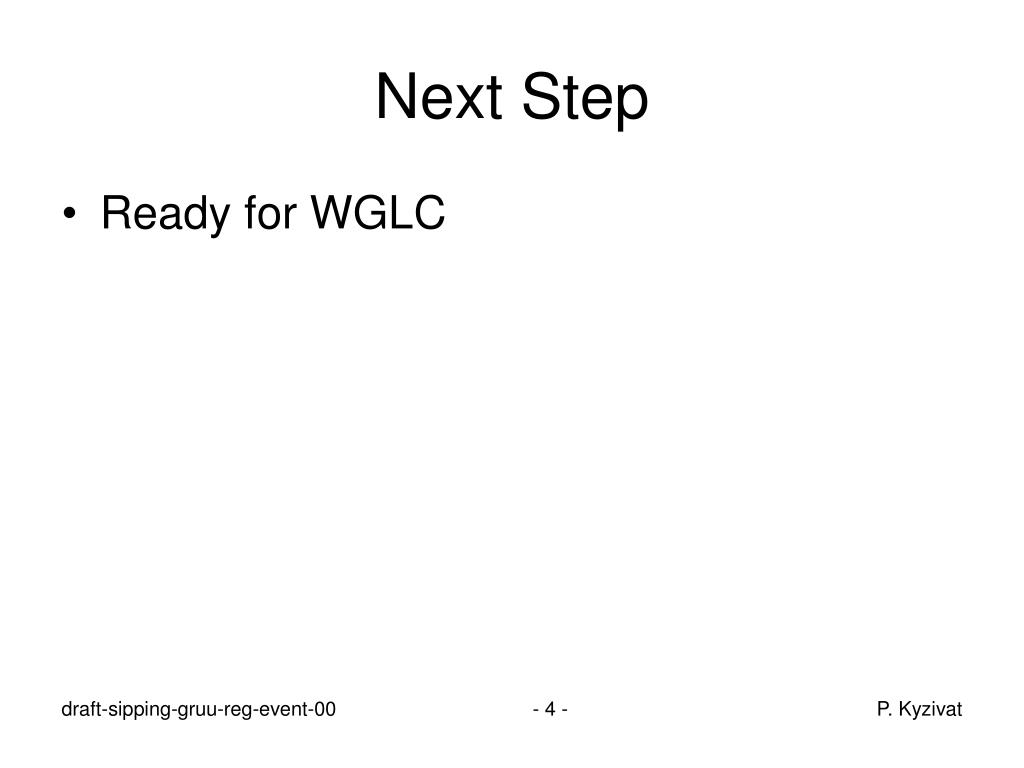 Next Step

• Ready for WGLC

draft-sipping-gruu-reg-event-00 - 4 - P. Kyzivat